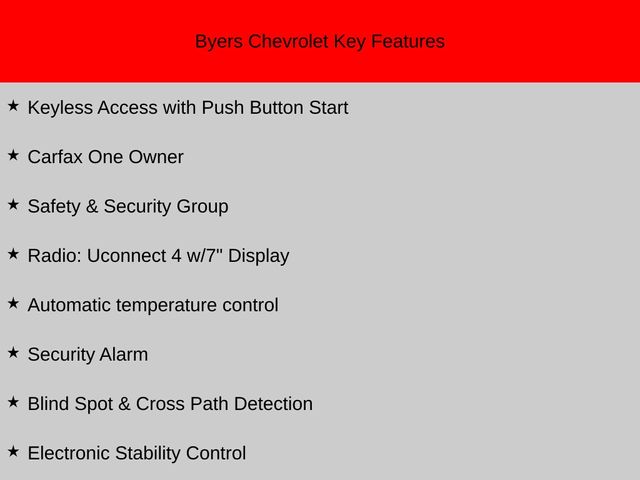 Byers Chevrolet Key Features

★ Keyless Access with Push Button Start

★ Carfax One Owner

★ Safety & Security Group

★ Radio: Uconnect 4 w/7" Display

★ Automatic temperature control

★ Security Alarm

★ Blind Spot & Cross Path Detection

★ Electronic Stability Control